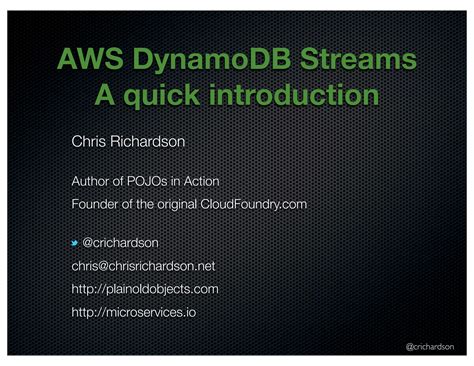 AWS DynamoDB Streams
A quick introduction

Chris Richardson

Author of POJOs in Action

Founder of the original CloudFoundry.com

@crichardson

chris@chrisrichardson.net

http://plainoldobjects.com

http://microservices.io

@crichardson